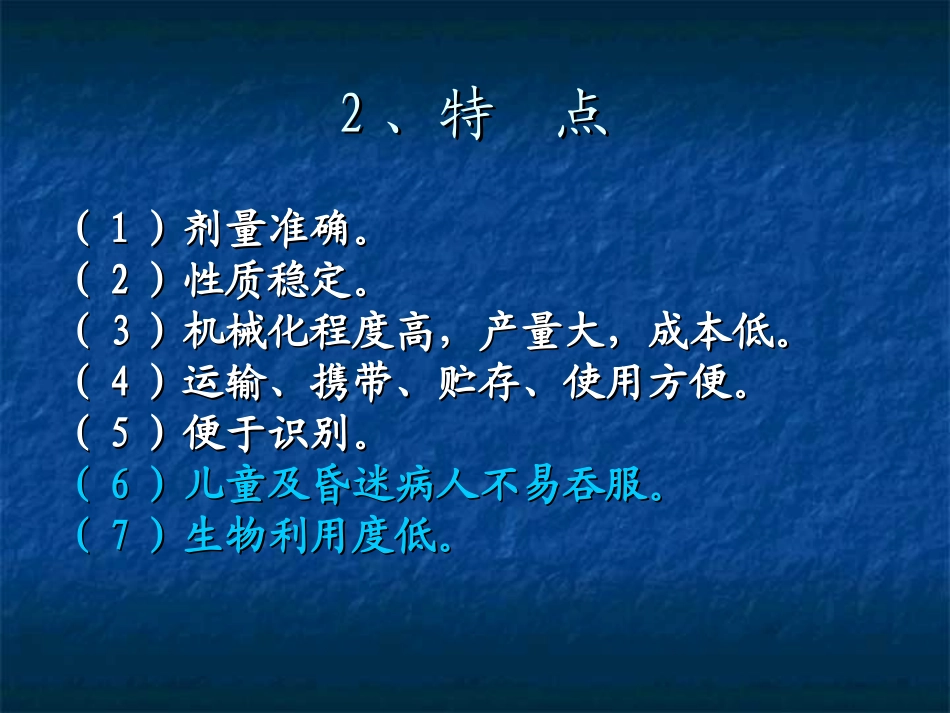 2、特　点

（1）剂量准确。
（2）性质稳定。
（3）机械化程度高，产量大，成本低。
（4）运输、携带、贮存、使用方便。
（5）便于识别。
（6）儿童及昏迷病人不易吞服。
（7）生物利用度低。